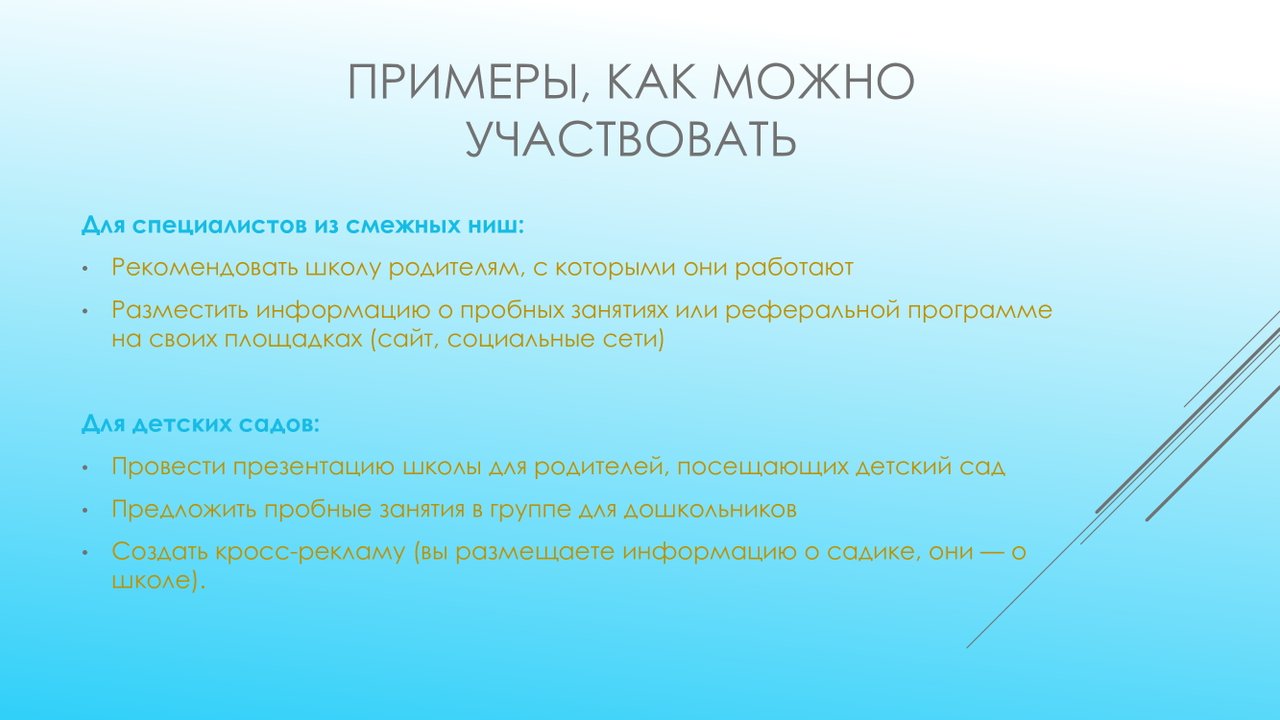 ПРИМЕРЫ, КАК МОЖНО УЧАСТВОВАТЬ

Для специалистов из смежных ниш:

• Рекомендовать школу родителям, с которыми они работают
• Разместить информацию о пробных занятиях или реферальной программе на своих площадках (сайт, социальные сети)

Для детских садов:

• Провести презентацию школы для родителей, посещающих детский сад
• Предложить пробные занятия в группе для дошкольников
• Создать кросс-рекламу (вы размещаете информацию о садике, они — о школе).